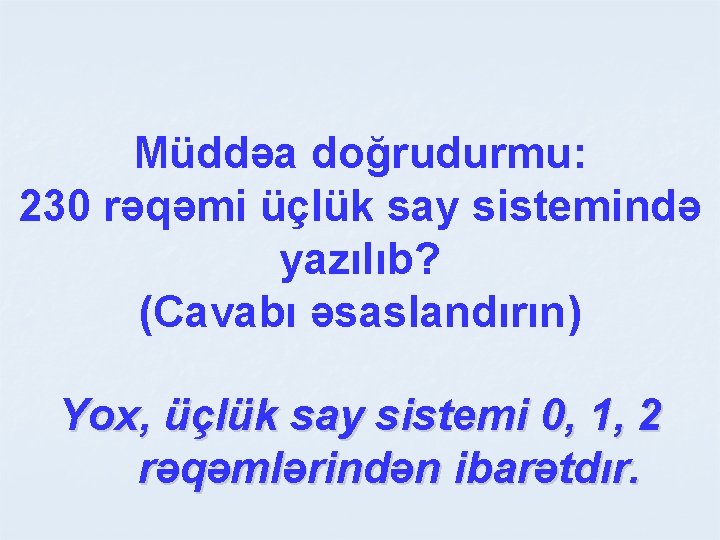 Müddəa doğrudurmu:
230 rəqəmi üçlük say sistemində yazılıb?
(Cavabı əsaslandırın)

Yox, üçlük say sistemi 0, 1, 2 rəqəmlərindən ibarətdır.